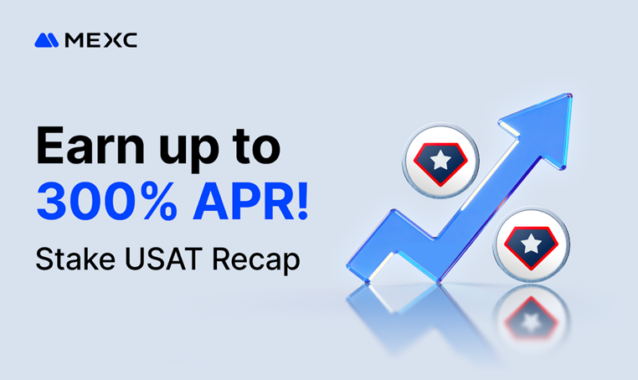 MEXC

Earn up to 300% APR!

Stake USAT Recap